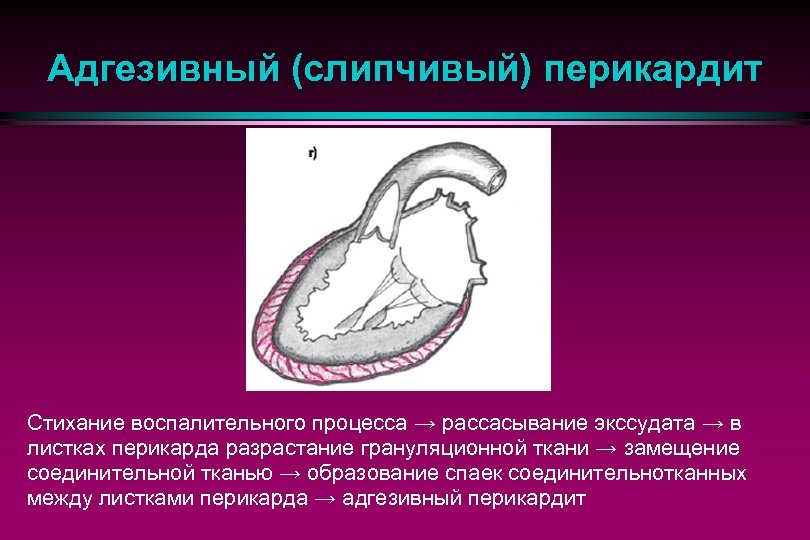 Адгезивный (слипчивый) перикардит

г)

Стихание воспалительного процесса → рассасывание экссудата → в листках перикарда разрастание грануляционной ткани → замещение соединительной тканью → образование спаек соединительнотканных между листками перикарда → адгезивный перикардит